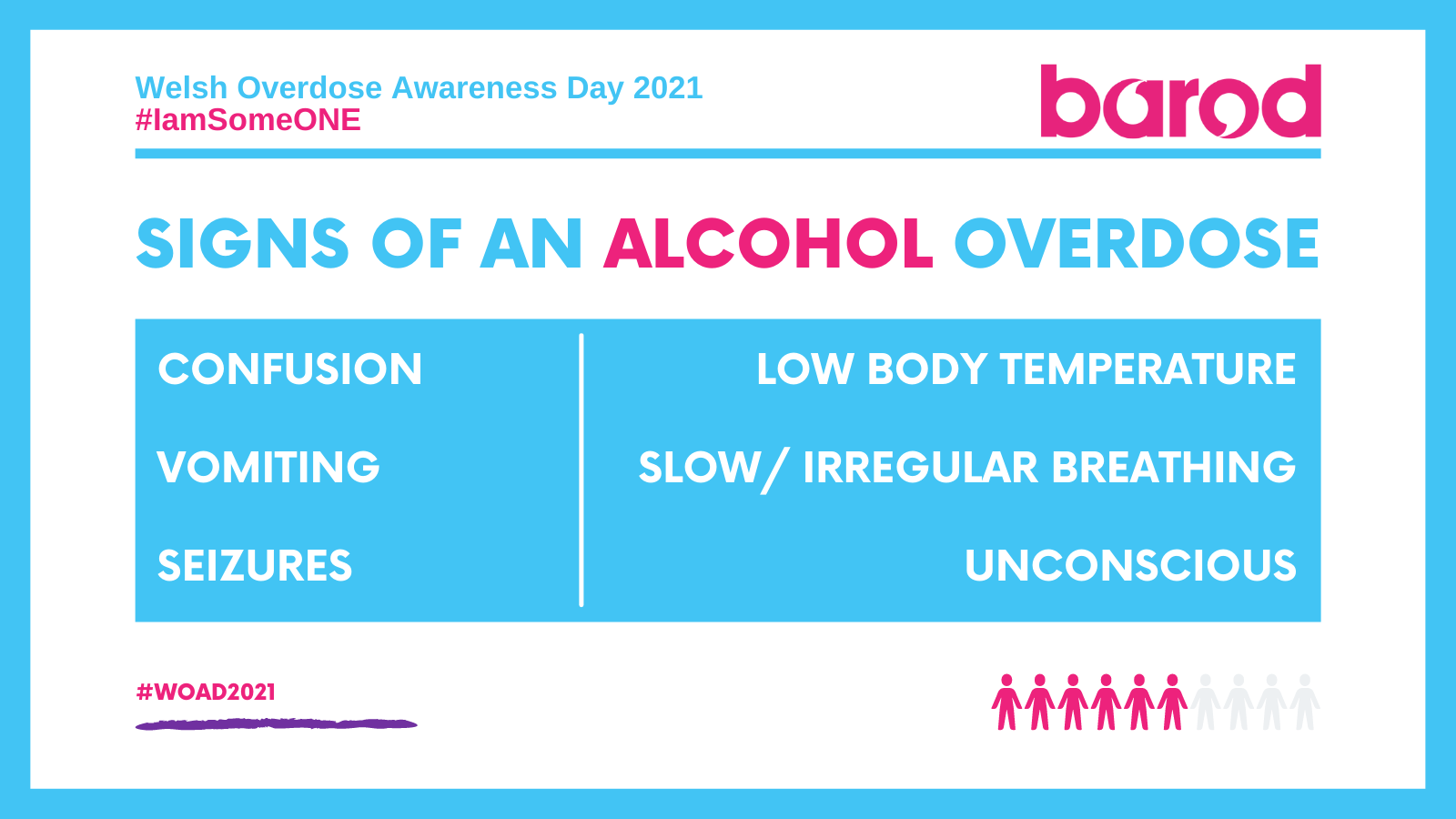 Welsh Overdose Awareness Day 2021
#IamSomeONE

barod

SIGNS OF AN ALCOHOL OVERDOSE

CONFUSION

VOMITING

SEIZURES

LOW BODY TEMPERATURE

SLOW/ IRREGULAR BREATHING

UNCONSCIOUS

#WOAD2021